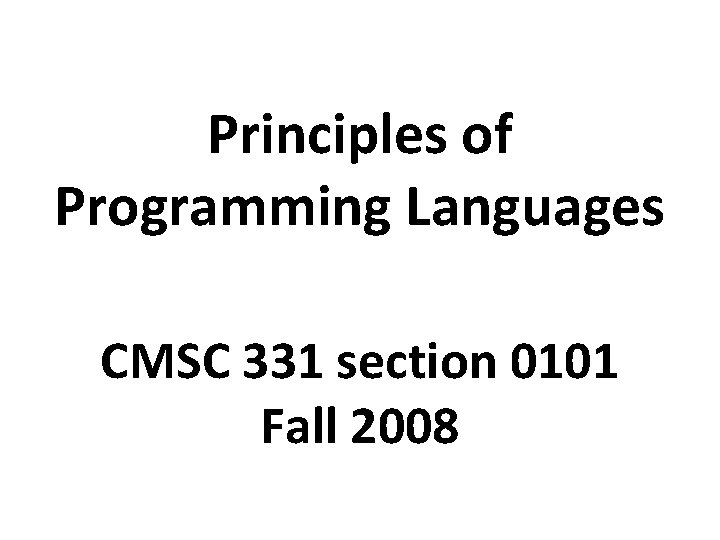 Principles of Programming Languages

CMSC 331 section 0101
Fall 2008